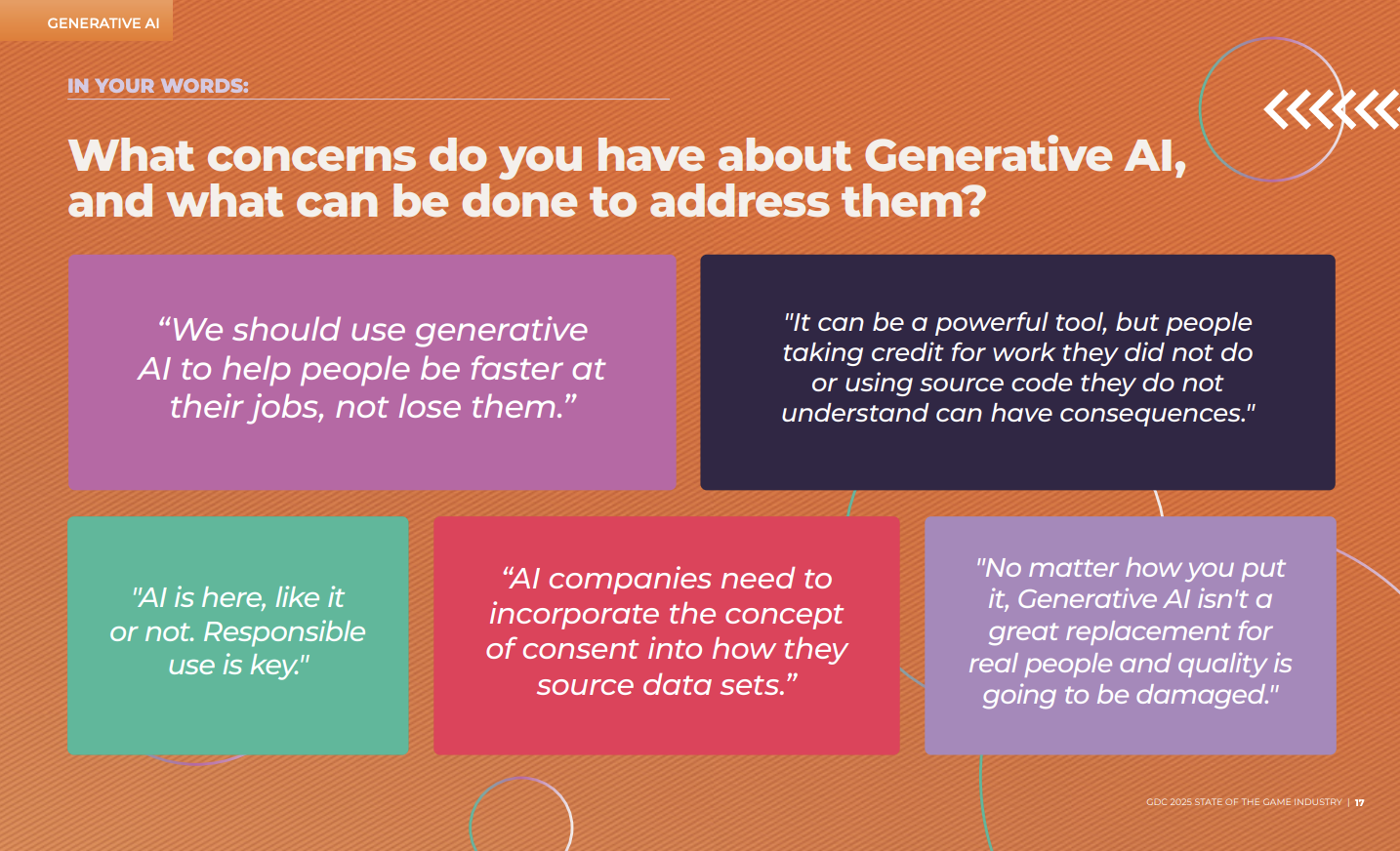 GENERATIVE AI

IN YOUR WORDS:

What concerns do you have about Generative AI, and what can be done to address them?

“We should use generative AI to help people be faster at their jobs, not lose them.”

"It can be a powerful tool, but people taking credit for work they did not do or using source code they do not understand can have consequences."

"AI is here, like it or not. Responsible use is key."

“AI companies need to incorporate the concept of consent into how they source data sets.”

"No matter how you put it, Generative AI isn't a great replacement for real people and quality is going to be damaged."

GDC 2025 STATE OF THE GAME INDUSTRY | 17